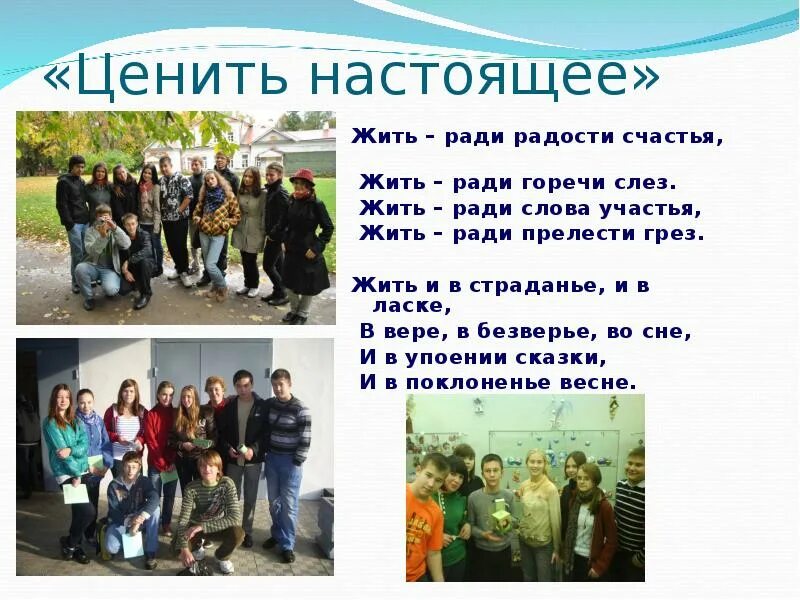 «Ценить настоящее»

Жить – ради радости счастья,

Жить – ради горечи слез.
Жить – ради слова участья,
Жить – ради прелести грез.

Жить и в страданье, и в ласке,
В вере, в безверье, во сне,
И в упоении сказки,
И в поклоненье весне.